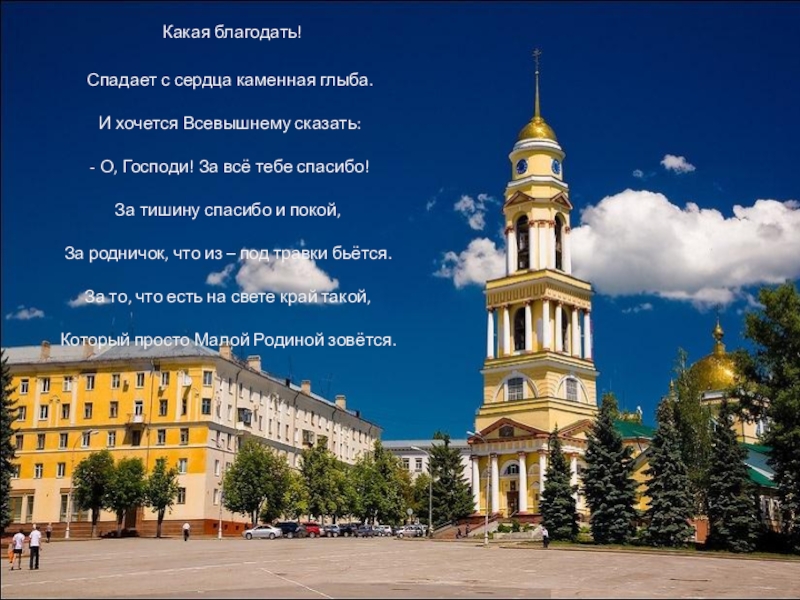 Какая благодать!

Спадает с сердца каменная глыба.

И хочется Всевышнему сказать:

- О, Господи! За всё тебе спасибо!

За тишину спасибо и покой,

За родничок, что из – под травки бьётся.

За то, что есть на свете край такой,

Который просто Малой Родиной зовётся.